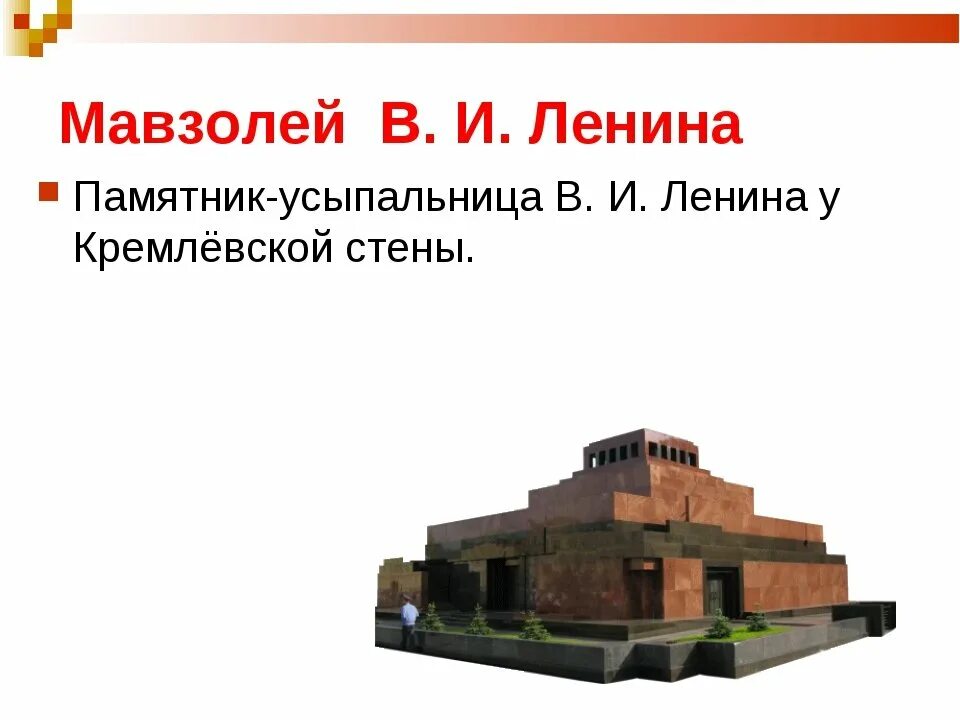 Мавзолей В. И. Ленина

Памятник-усыпальница В. И. Ленина у Кремлёвской стены.